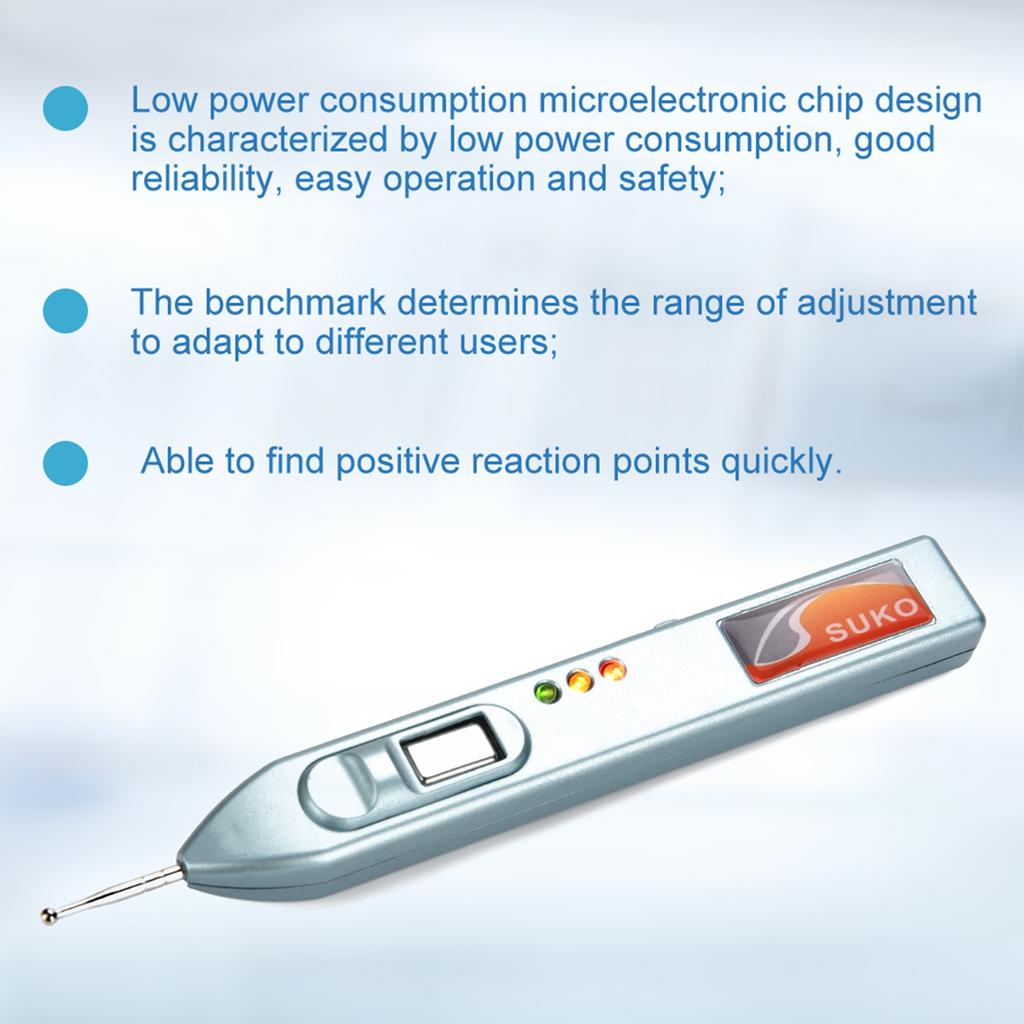 Low power consumption microelectronic chip design is characterized by low power consumption, good reliability, easy operation and safety;

The benchmark determines the range of adjustment to adapt to different users;

Able to find positive reaction points quickly.

SUKO